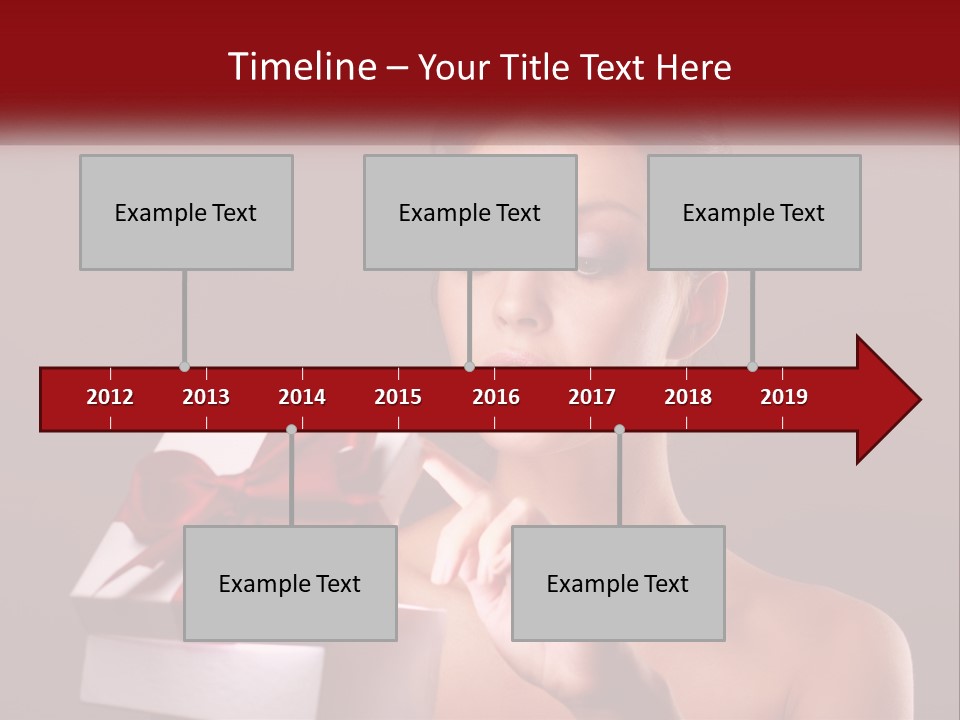 Timeline – Your Title Text Here

Example Text

Example Text

Example Text

2012 2013 2014 2015 2016 2017 2018 2019

Example Text

Example Text